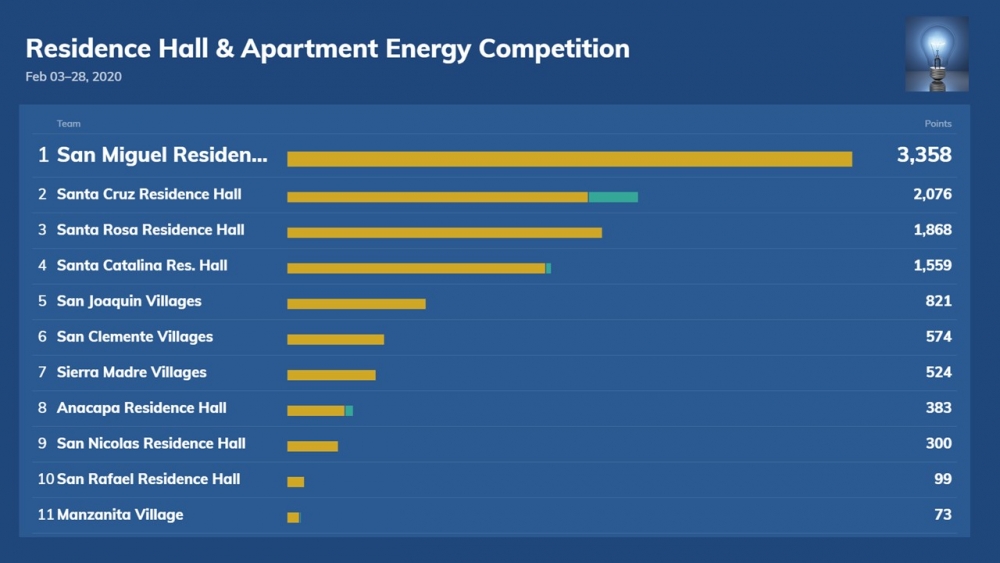 Residence Hall & Apartment Energy Competition
Feb 03–28, 2020

| | Team | Points |
|---|---|---|
| 1 | San Miguel Residen... | 3,358 |
| 2 | Santa Cruz Residence Hall | 2,076 |
| 3 | Santa Rosa Residence Hall | 1,868 |
| 4 | Santa Catalina Res. Hall | 1,559 |
| 5 | San Joaquin Villages | 821 |
| 6 | San Clemente Villages | 574 |
| 7 | Sierra Madre Villages | 524 |
| 8 | Anacapa Residence Hall | 383 |
| 9 | San Nicolas Residence Hall | 300 |
| 10 | San Rafael Residence Hall | 99 |
| 11 | Manzanita Village | 73 |